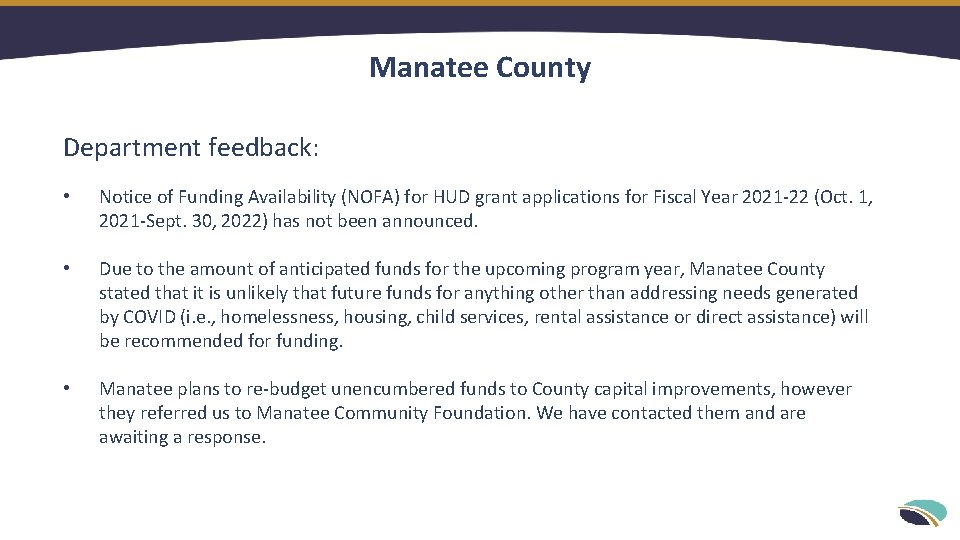 Manatee County

Department feedback:

• Notice of Funding Availability (NOFA) for HUD grant applications for Fiscal Year 2021-22 (Oct. 1, 2021-Sept. 30, 2022) has not been announced.

• Due to the amount of anticipated funds for the upcoming program year, Manatee County stated that it is unlikely that future funds for anything other than addressing needs generated by COVID (i.e., homelessness, housing, child services, rental assistance or direct assistance) will be recommended for funding.

• Manatee plans to re-budget unencumbered funds to County capital improvements, however they referred us to Manatee Community Foundation. We have contacted them and are awaiting a response.